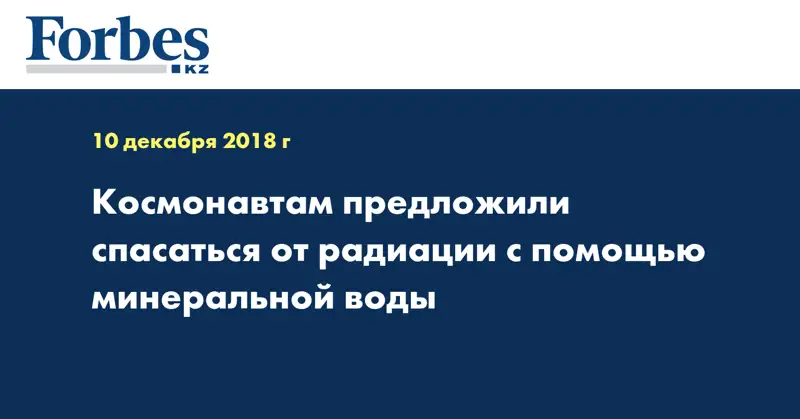 Forbes
KZ

10 декабря 2018 г

Космонавтам предложили спасаться от радиации с помощью минеральной воды